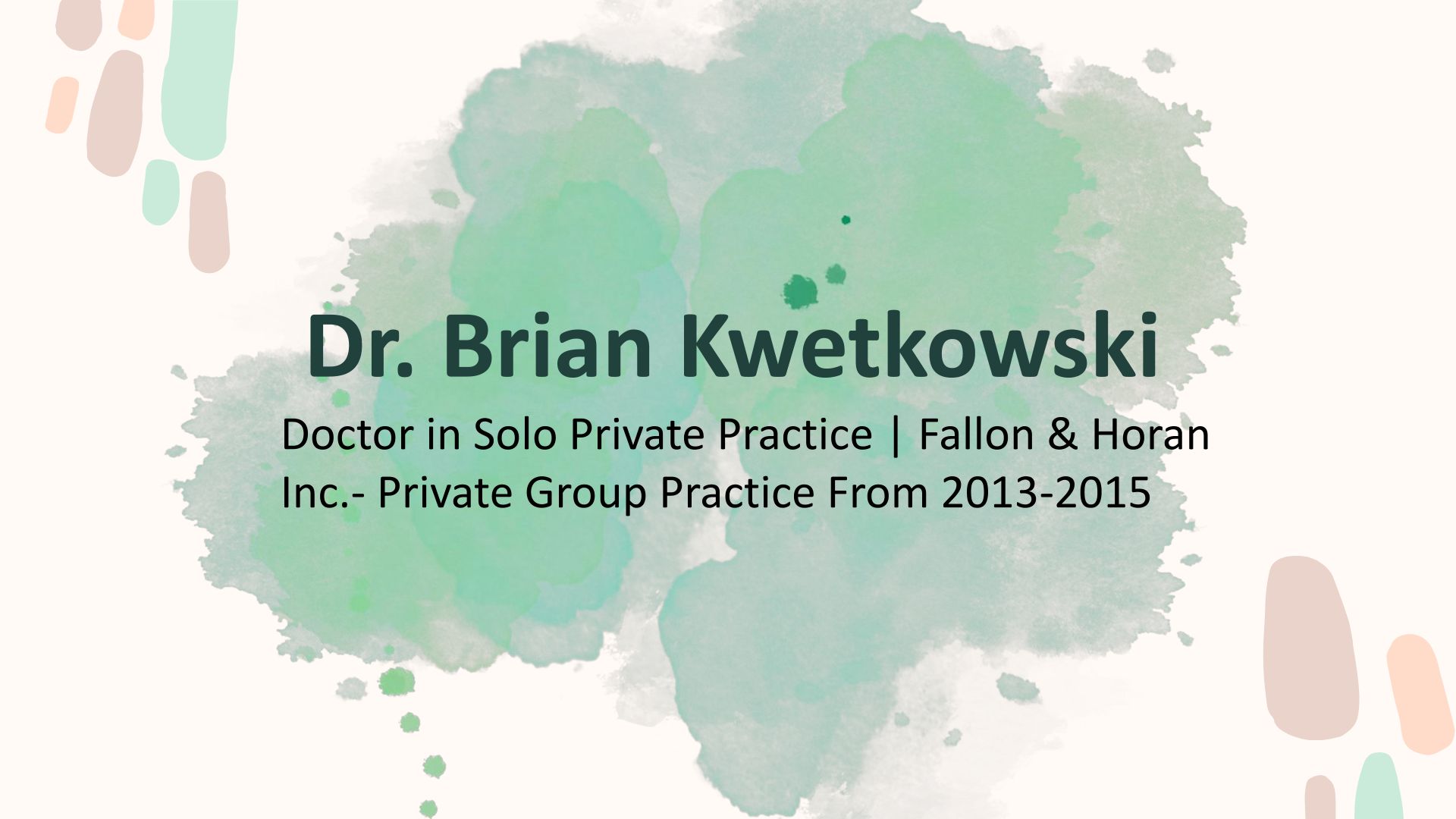 Dr. Brian Kwetkowski

Doctor in Solo Private Practice | Fallon & Horan Inc.- Private Group Practice From 2013-2015